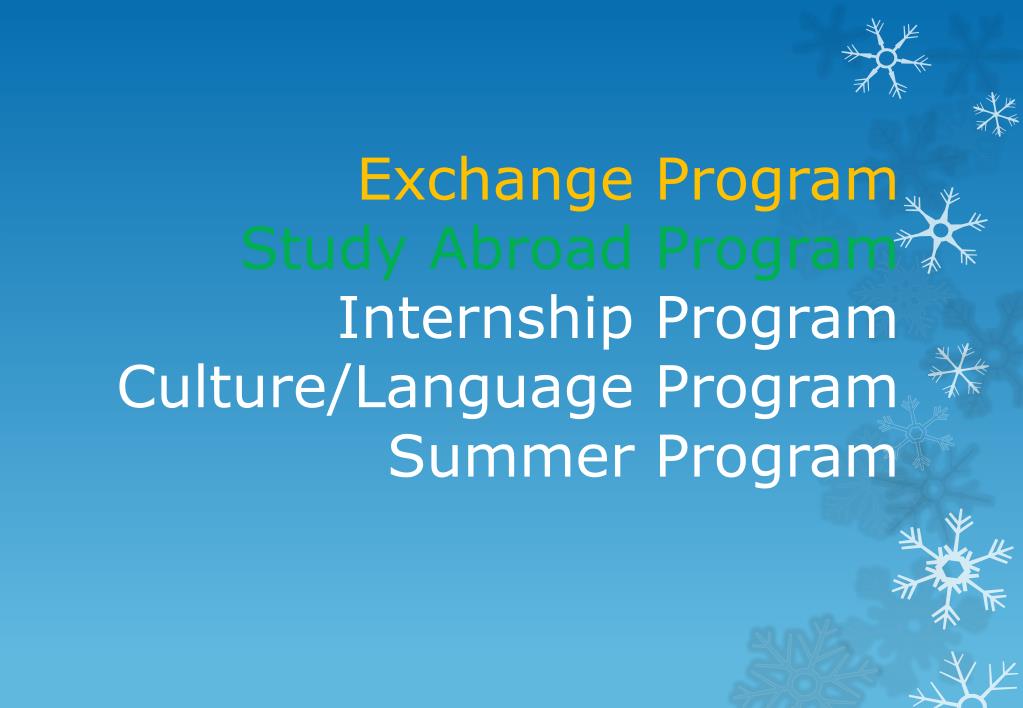 Exchange Program
Study Abroad Program
Internship Program
Culture/Language Program
Summer Program